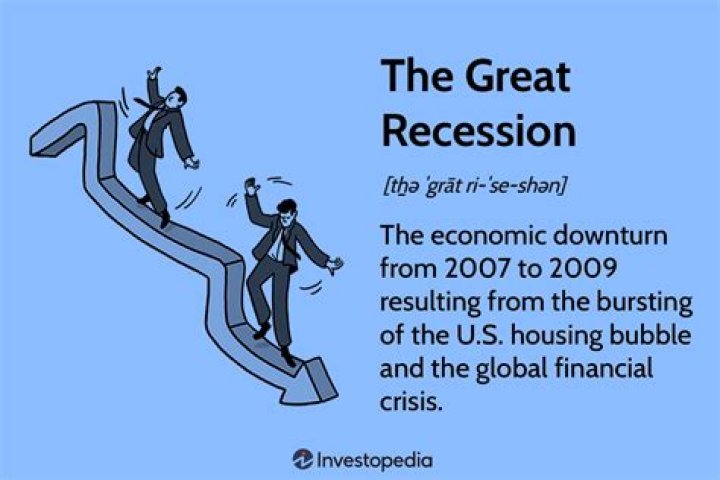 The Great Recession

[t͟hə ˈgrāt ri-ˈse-shən]

The economic downturn from 2007 to 2009 resulting from the bursting of the U.S. housing bubble and the global financial crisis.

Investopedia